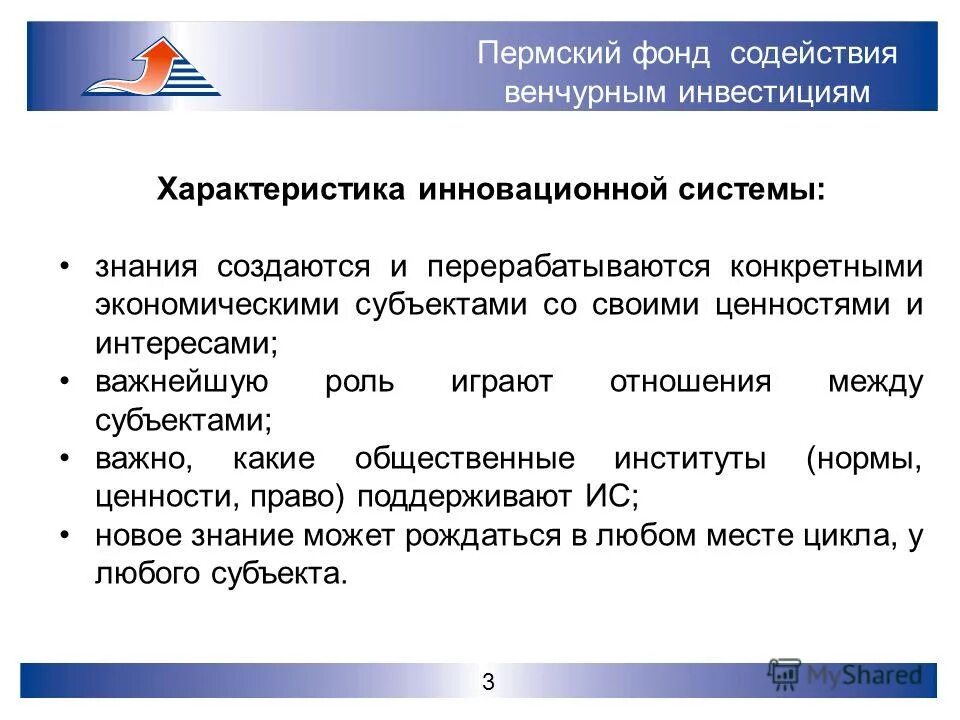 Пермский фонд содействия венчурным инвестициям

Характеристика инновационной системы:

• знания создаются и перерабатываются конкретными экономическими субъектами со своими ценностями и интересами;
• важнейшую роль играют отношения между субъектами;
• важно, какие общественные институты (нормы, ценности, право) поддерживают ИС;
• новое знание может рождаться в любом месте цикла, у любого субъекта.

3

MyShared